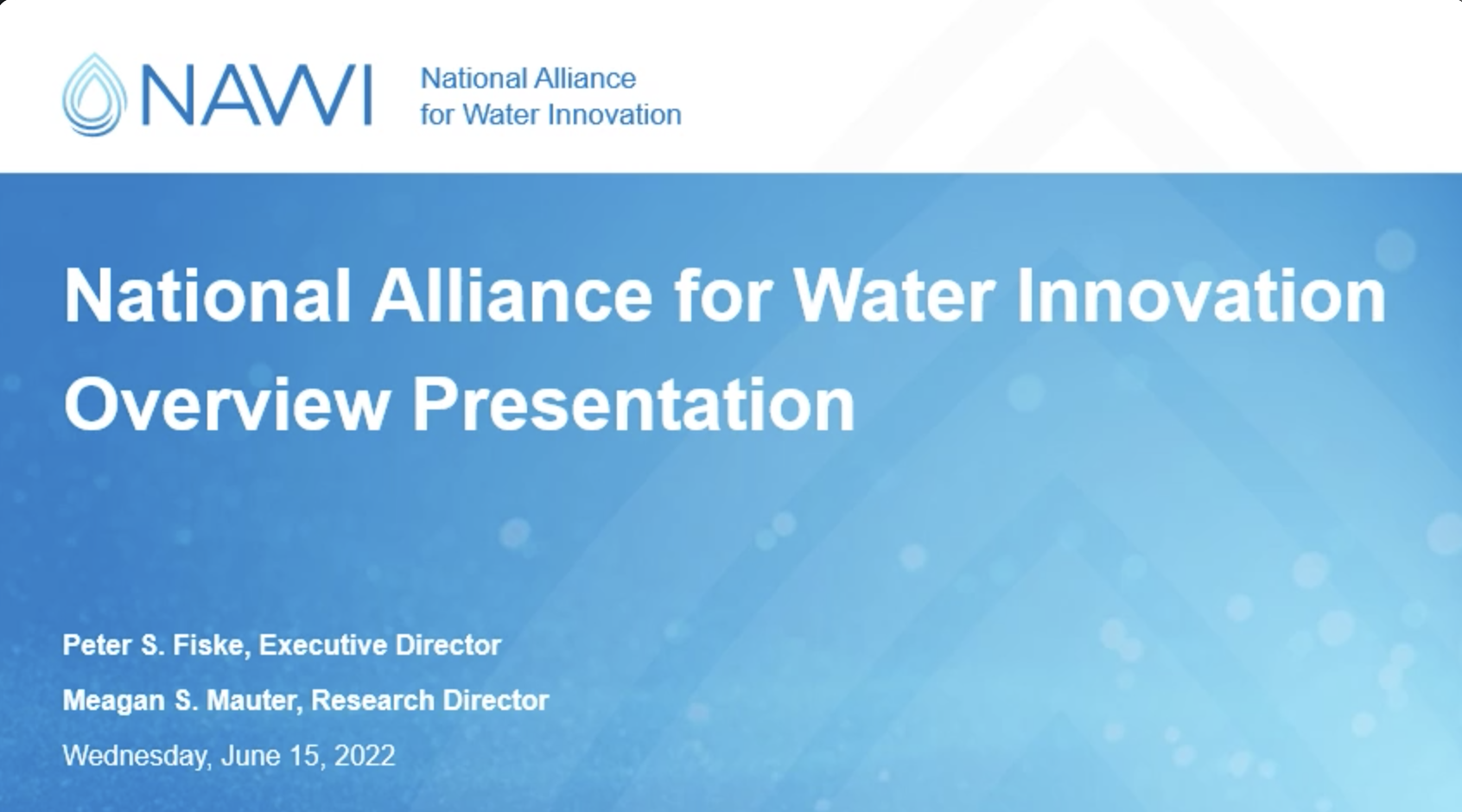 NAWI National Alliance for Water Innovation

National Alliance for Water Innovation Overview Presentation

Peter S. Fiske, Executive Director

Meagan S. Mauter, Research Director

Wednesday, June 15, 2022